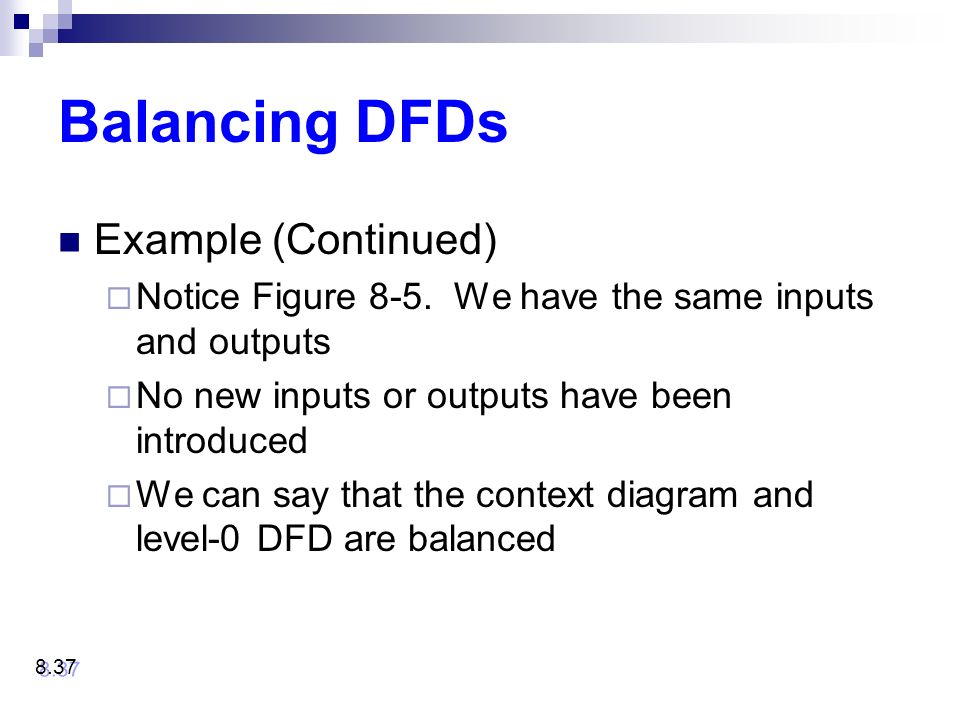 Balancing DFDs

Example (Continued)

Notice Figure 8-5. We have the same inputs and outputs

No new inputs or outputs have been introduced

We can say that the context diagram and level-0 DFD are balanced

8.37